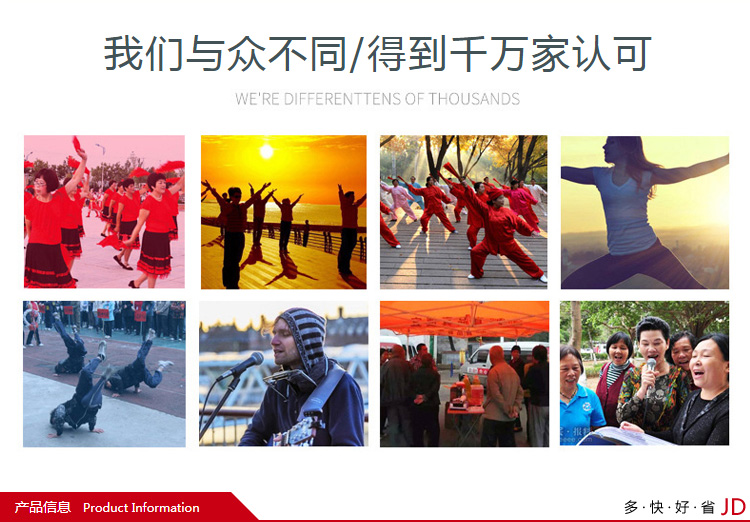 我们与众不同/得到千万家认可

WE'RE DIFFERENTTENS OF THOUSANDS

产品信息 Product Information

多·快·好·省 JD